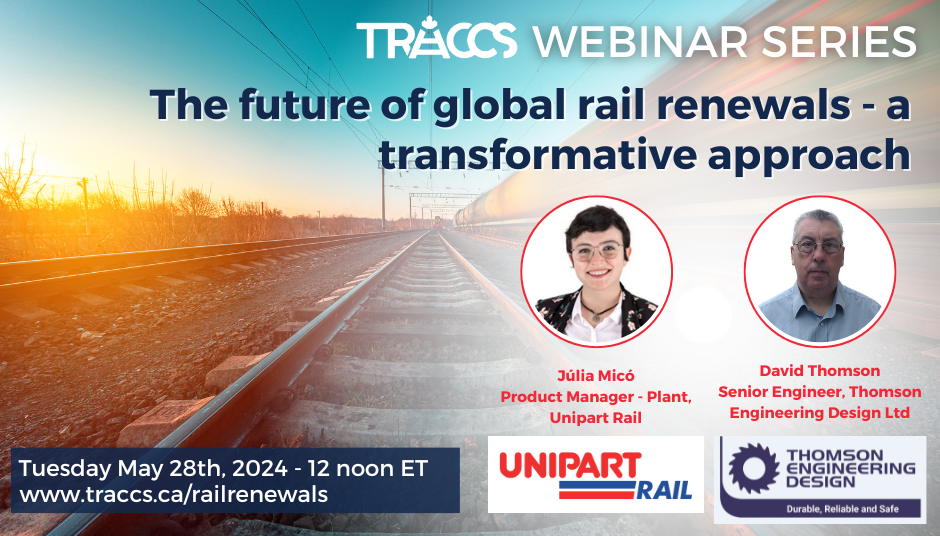 TRACCS WEBINAR SERIES

The future of global rail renewals - a transformative approach

Júlia Micó
Product Manager - Plant, Unipart Rail

David Thomson
Senior Engineer, Thomson Engineering Design Ltd

Tuesday May 28th, 2024 - 12 noon ET
www.traccs.ca/railrenewals

UNIPART RAIL

THOMSON ENGINEERING DESIGN
Durable, Reliable and Safe